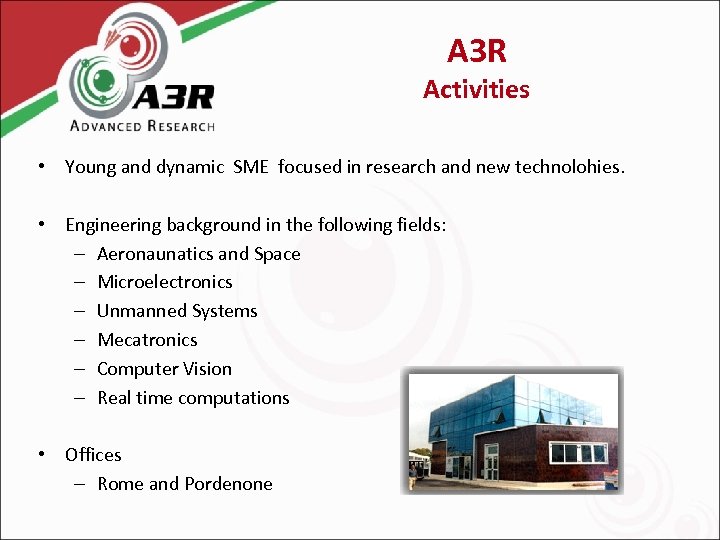 A3R
ADVANCED RESEARCH

A3R
Activities

• Young and dynamic SME focused in research and new technolohies.

• Engineering background in the following fields:
– Aeronaunatics and Space
– Microelectronics
– Unmanned Systems
– Mecatronics
– Computer Vision
– Real time computations

• Offices
– Rome and Pordenone